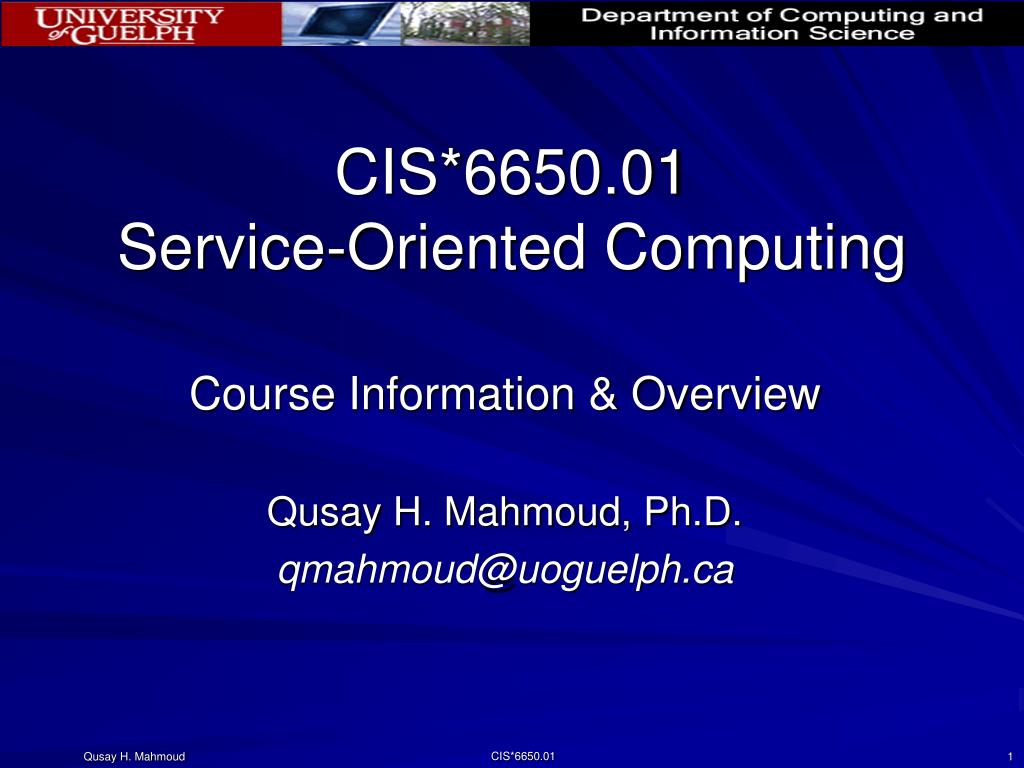 UNIVERSITY of GUELPH

Department of Computing and Information Science

CIS*6650.01
Service-Oriented Computing

Course Information & Overview

Qusay H. Mahmoud, Ph.D.
qmahmoud@uoguelph.ca

Qusay H. Mahmoud

CIS*6650.01

1